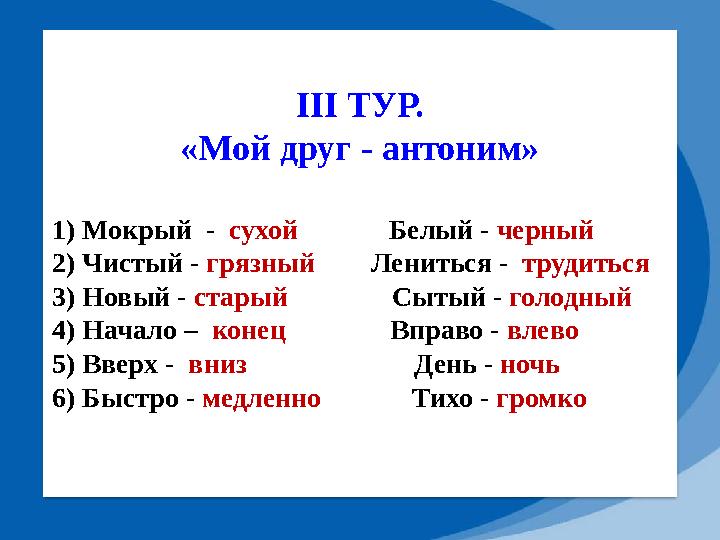 III ТУР.
«Мой друг - антоним»

1) Мокрый - сухой
2) Чистый - грязный
3) Новый - старый
4) Начало – конец
5) Вверх - вниз
6) Быстро - медленно

Белый - черный
Лениться - трудиться
Сытый - голодный
Вправо - влево
День - ночь
Тихо - громко